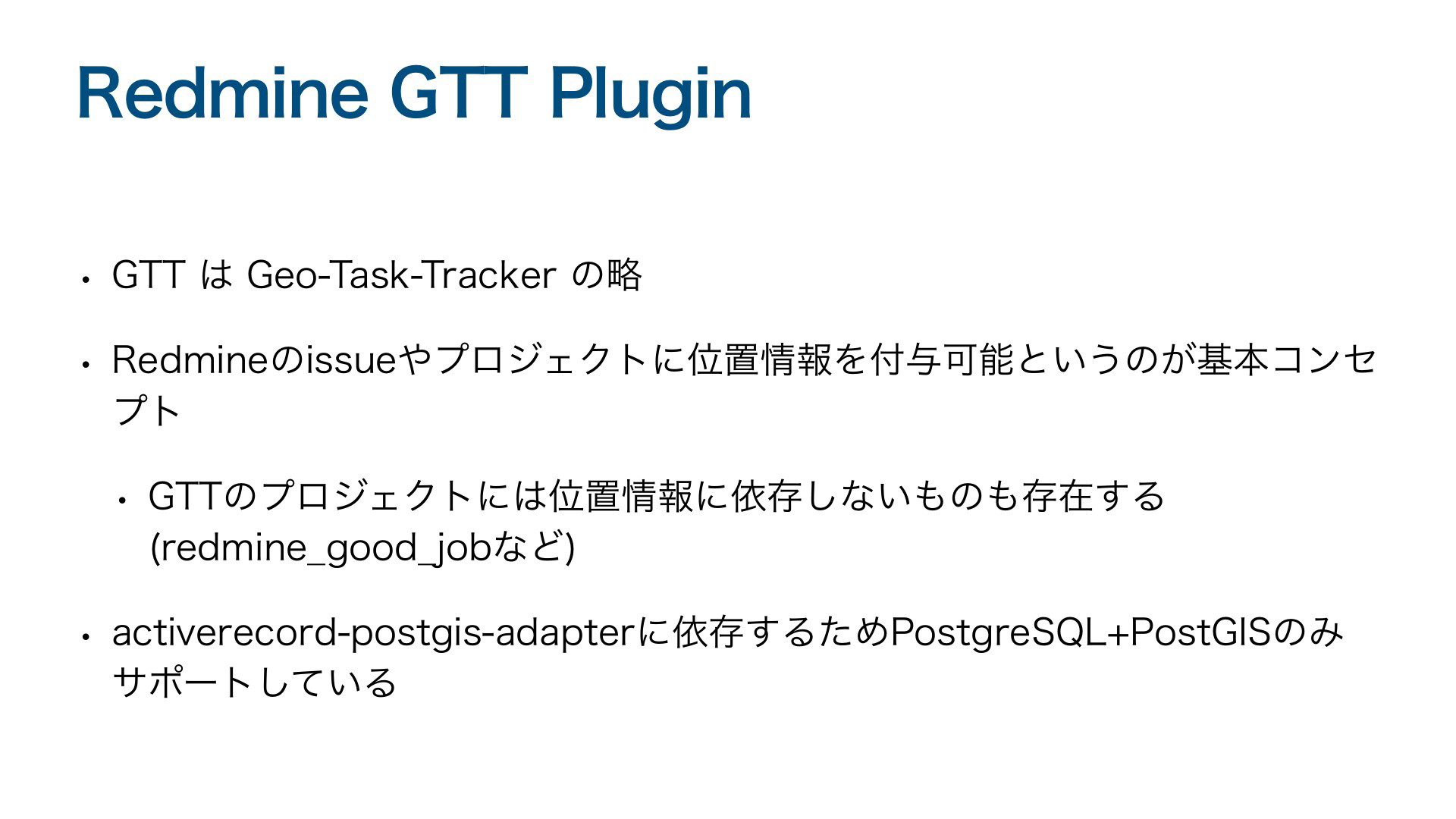 Redmine GTT Plugin

• GTT は Geo-Task-Tracker の略

• Redmineのissueやプロジェクトに位置情報を付与可能というのが基本コンセプト

• GTTのプロジェクトには位置情報に依存しないものも存在する (redmine_good_jobなど)

• activerecord-postgis-adapterに依存するためPostgreSQL+PostGISのみサポートしている